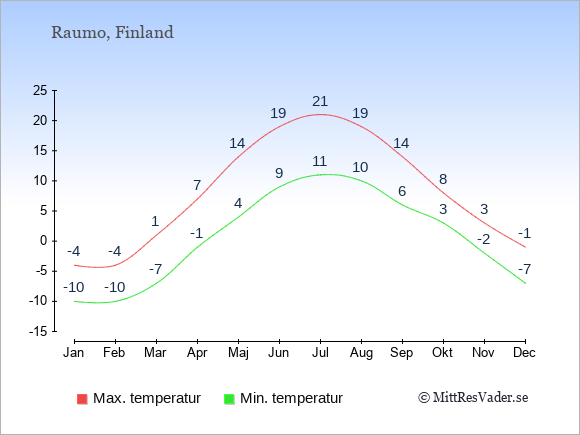 Raumo, Finland

25
20
15
10
5
0
-5
-10
-15

-4 -4 1 7 14 19 21 19 14 8 3 -1

-10 -10 -7 -1 4 9 11 10 6 3 -2 -7

Jan Feb Mar Apr Maj Jun Jul Aug Sep Okt Nov Dec

Max. temperatur
Min. temperatur
© MittResVader.se